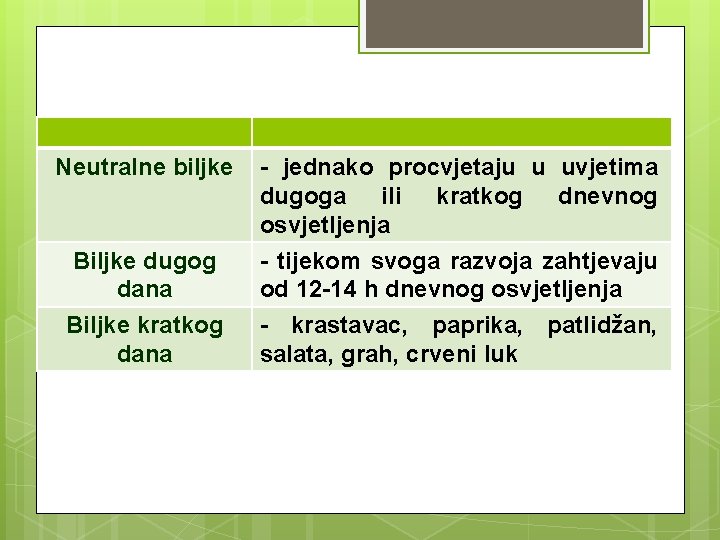 | | |
|---|---|
| Neutralne biljke | - jednako procvjetaju u uvjetima dugoga ili kratkog dnevnog osvjetljenja |
| Biljke dugog dana | - tijekom svoga razvoja zahtjevaju od 12-14 h dnevnog osvjetljenja |
| Biljke kratkog dana | - krastavac, paprika, patlidžan, salata, grah, crveni luk |